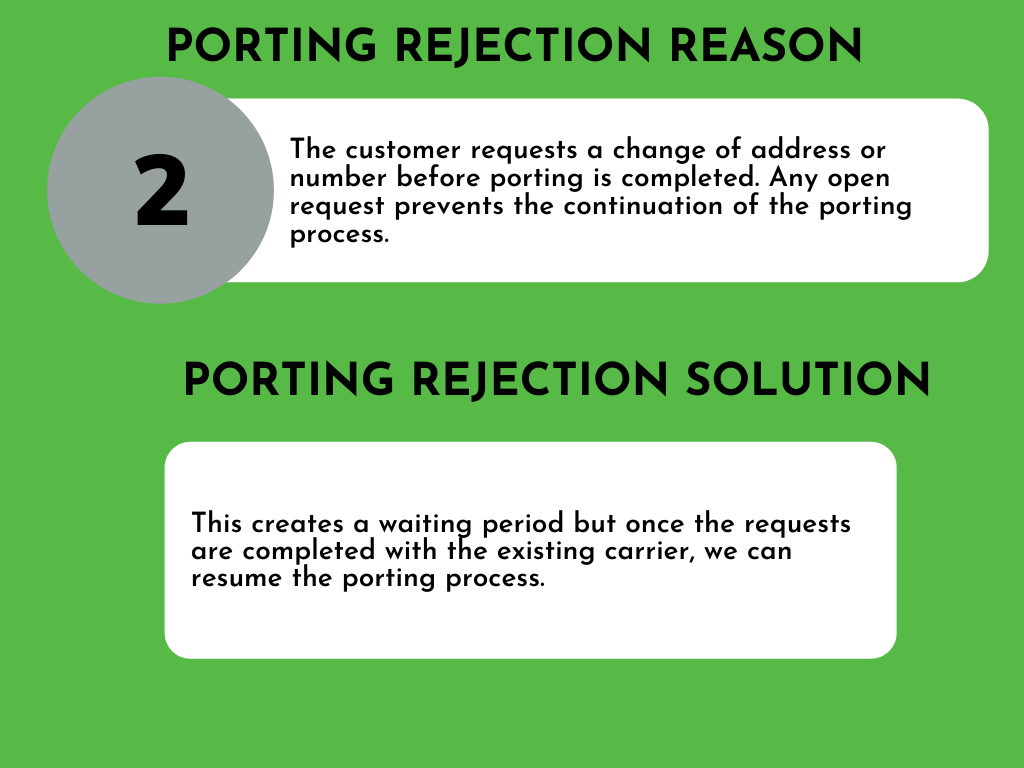 PORTING REJECTION REASON

2

The customer requests a change of address or number before porting is completed. Any open request prevents the continuation of the porting process.

PORTING REJECTION SOLUTION

This creates a waiting period but once the requests are completed with the existing carrier, we can resume the porting process.